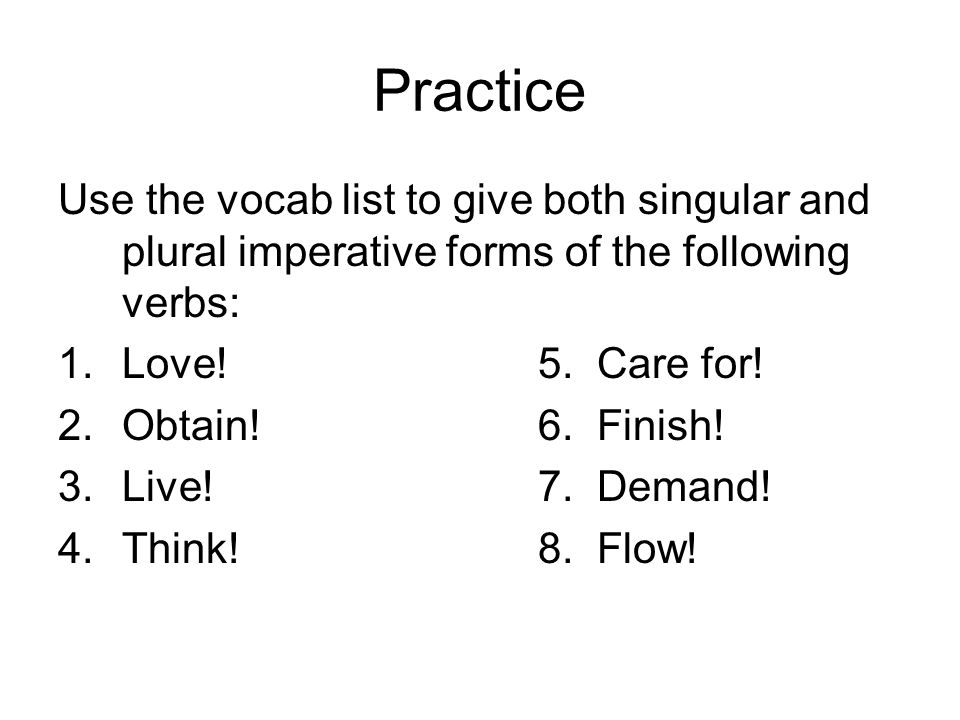 Practice

Use the vocab list to give both singular and plural imperative forms of the following verbs:

1. Love!
2. Obtain!
3. Live!
4. Think!

5. Care for!
6. Finish!
7. Demand!
8. Flow!